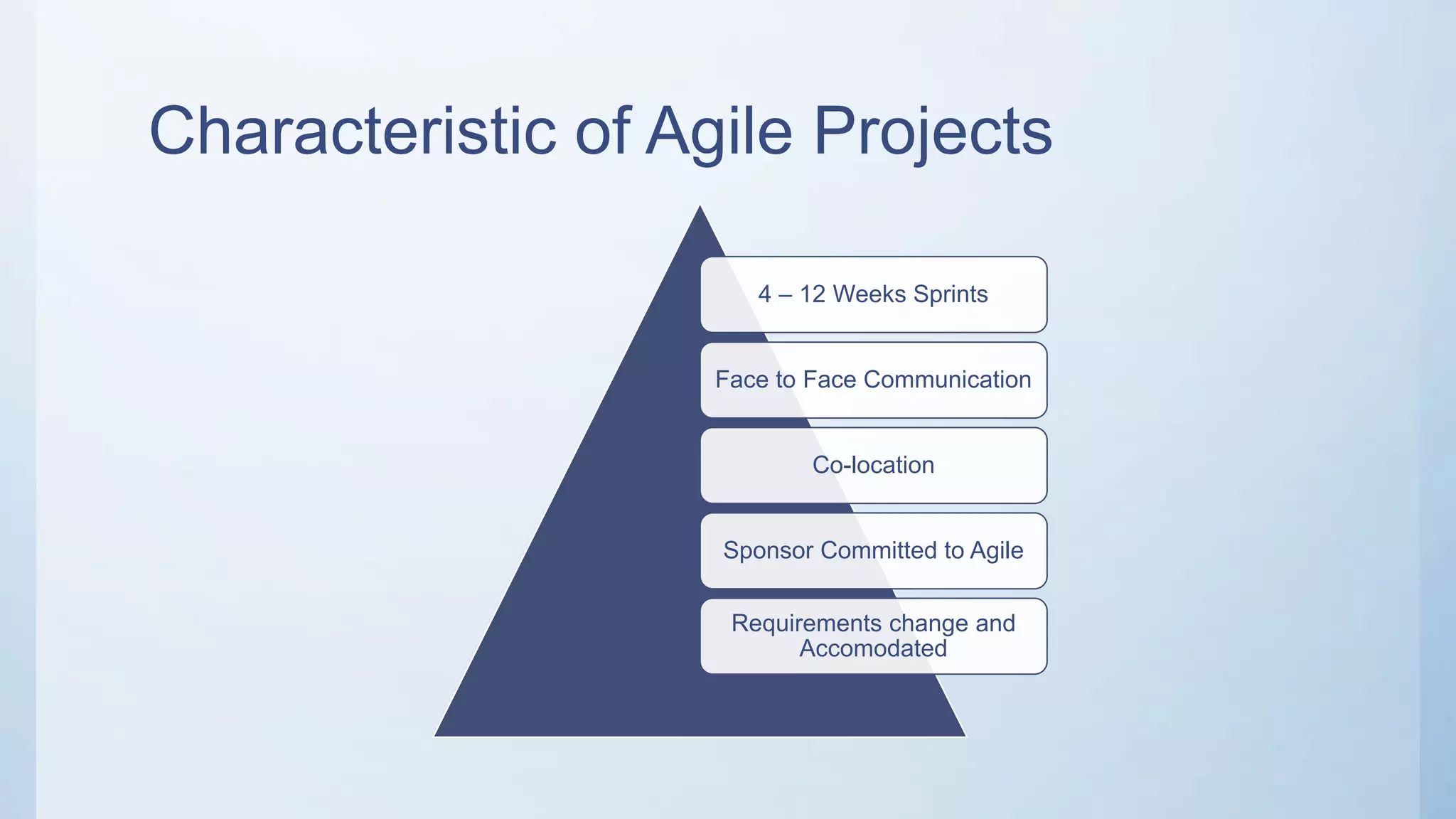 Characteristic of Agile Projects

4 – 12 Weeks Sprints

Face to Face Communication

Co-location

Sponsor Committed to Agile

Requirements change and Accomodated